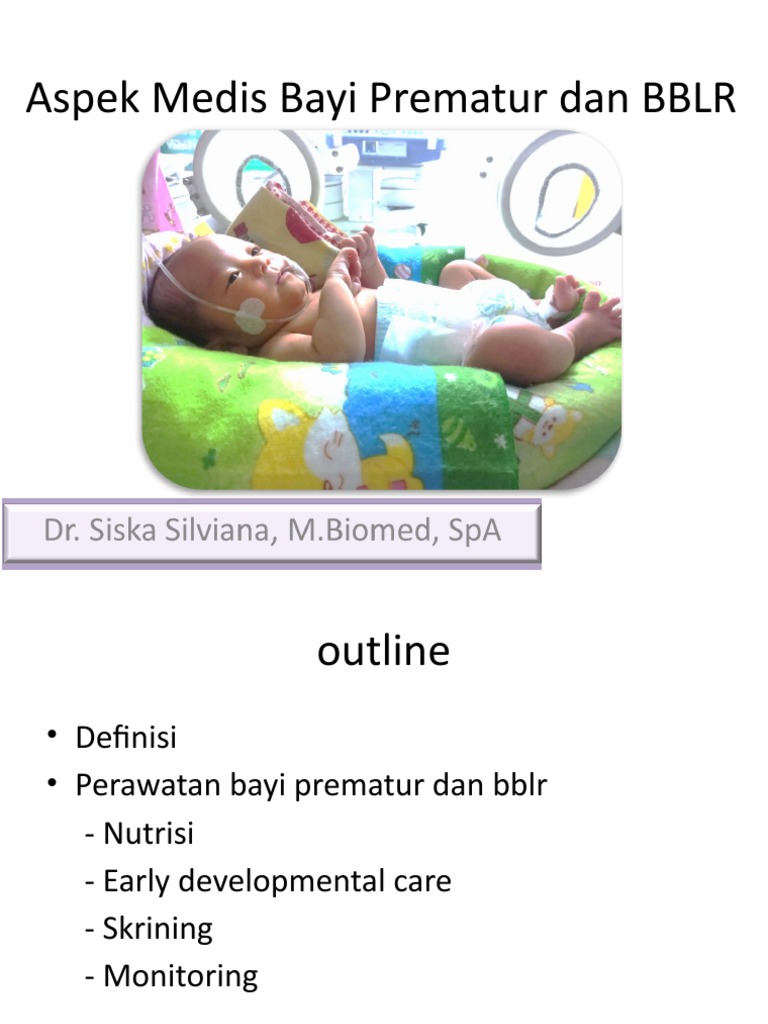 Aspek Medis Bayi Prematur dan BBLR

Dr. Siska Silviana, M.Biomed, SpA

outline

• Definisi
• Perawatan bayi prematur dan bblr
- Nutrisi
- Early developmental care
- Skrining
- Monitoring